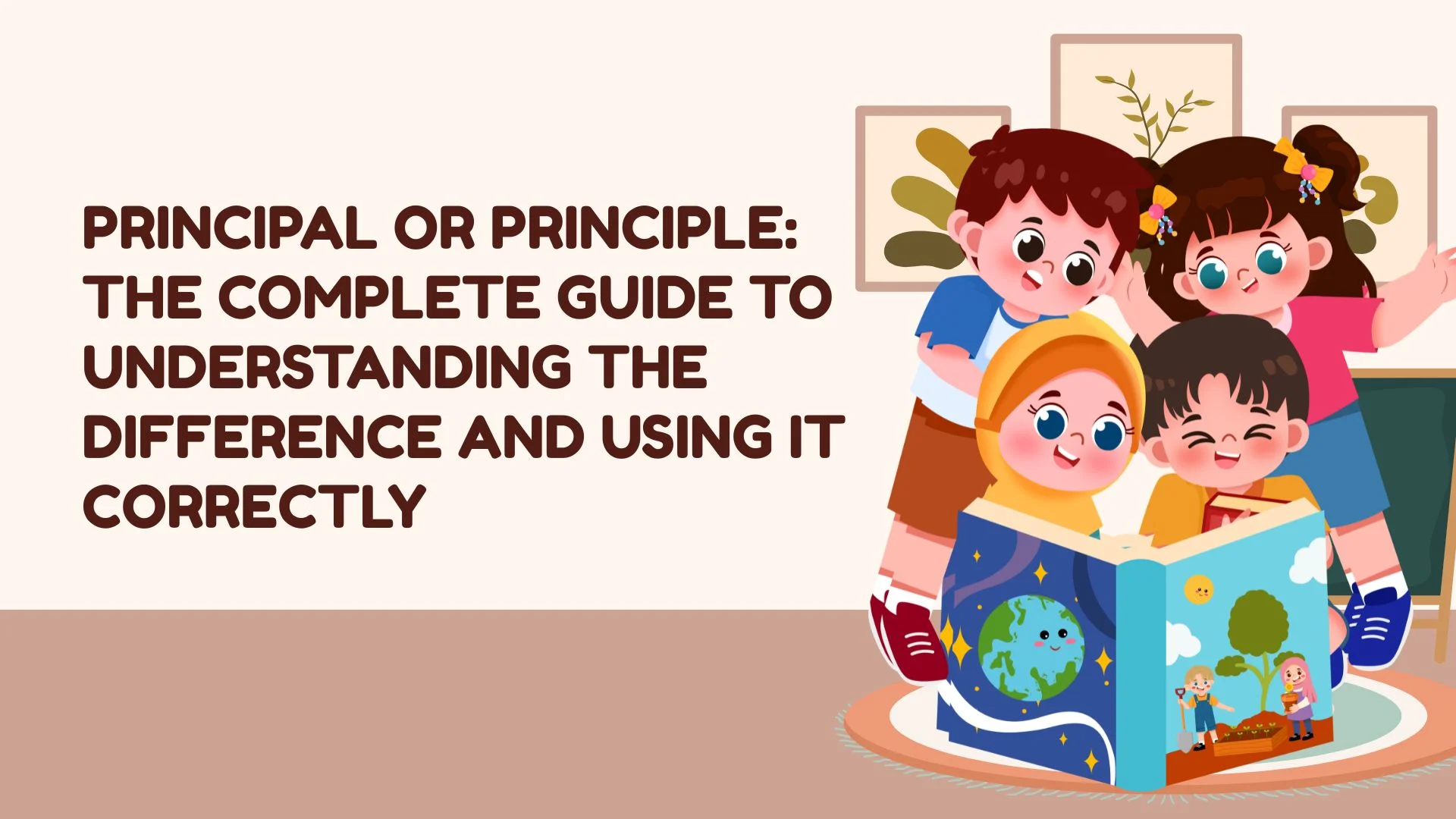 PRINCIPAL OR PRINCIPLE: THE COMPLETE GUIDE TO UNDERSTANDING THE DIFFERENCE AND USING IT CORRECTLY